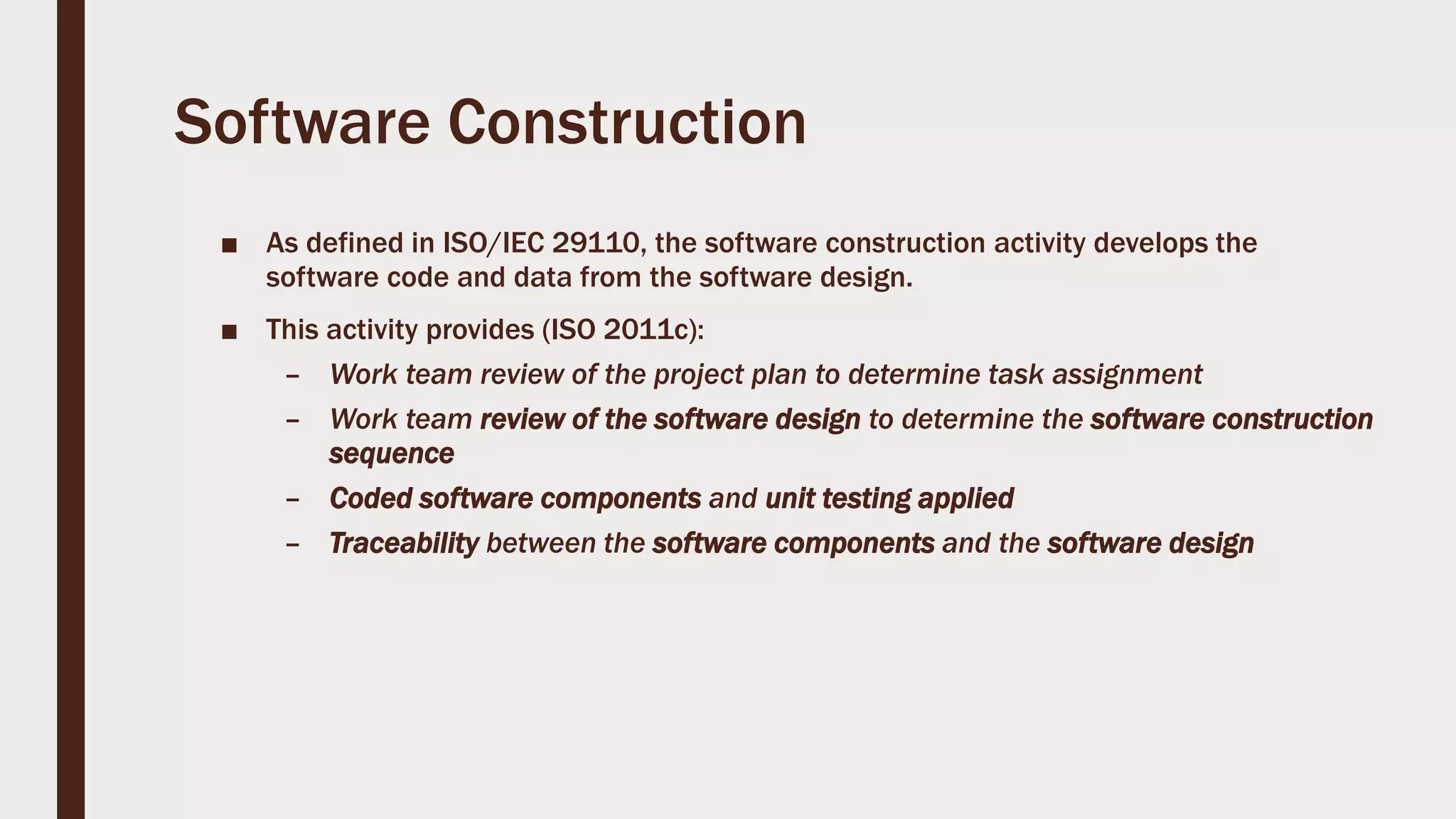 Software Construction

■ As defined in ISO/IEC 29110, the software construction activity develops the software code and data from the software design.

■ This activity provides (ISO 2011c):
– Work team review of the project plan to determine task assignment
– Work team review of the software design to determine the software construction sequence
– Coded software components and unit testing applied
– Traceability between the software components and the software design